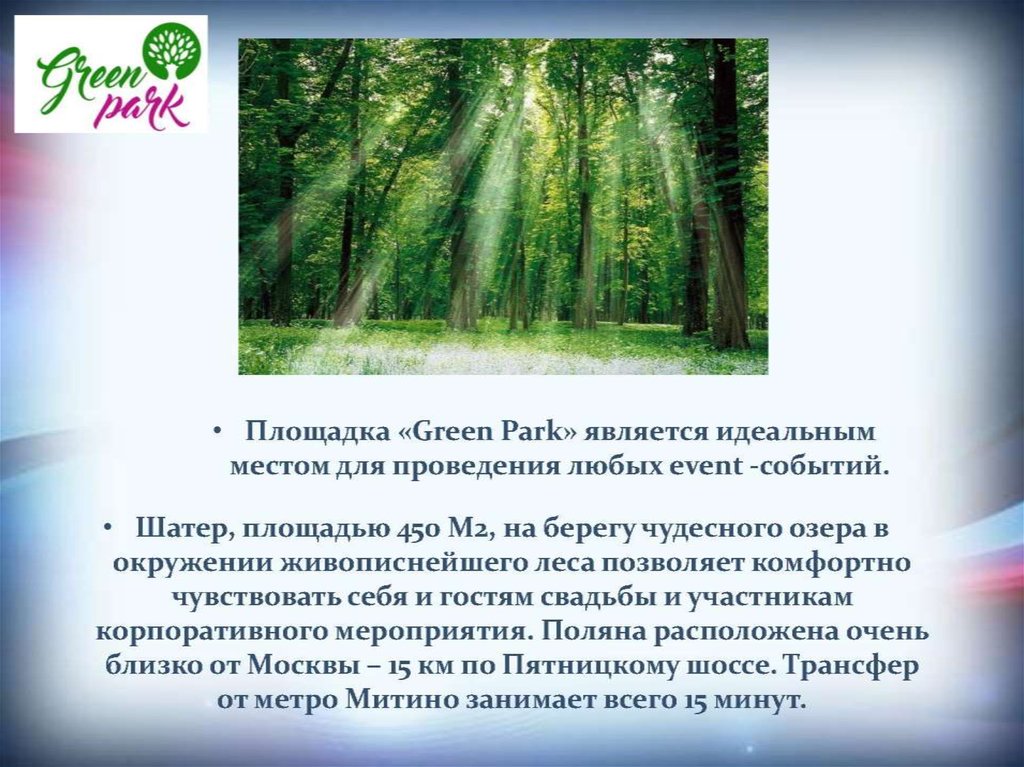 Green park

• Площадка «Green Park» является идеальным местом для проведения любых event -событий.

• Шатер, площадью 450 М2, на берегу чудесного озера в окружении живописнейшего леса позволяет комфортно чувствовать себя и гостям свадьбы и участникам корпоративного мероприятия. Поляна расположена очень близко от Москвы – 15 км по Пятницкому шоссе. Трансфер от метро Митино занимает всего 15 минут.